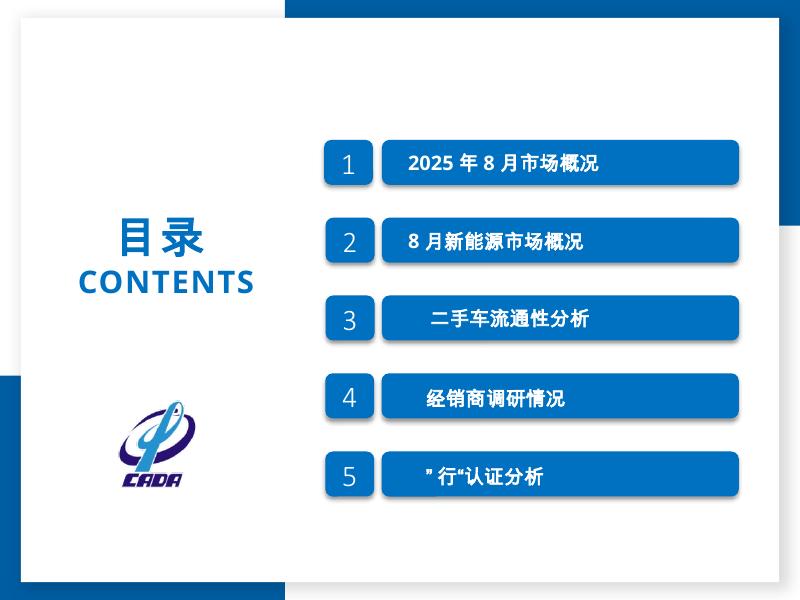 目录
CONTENTS

CADA

1 2025 年 8 月市场概况

2 8 月新能源市场概况

3 二手车流通性分析

4 经销商调研情况

5 ” 行“认证分析